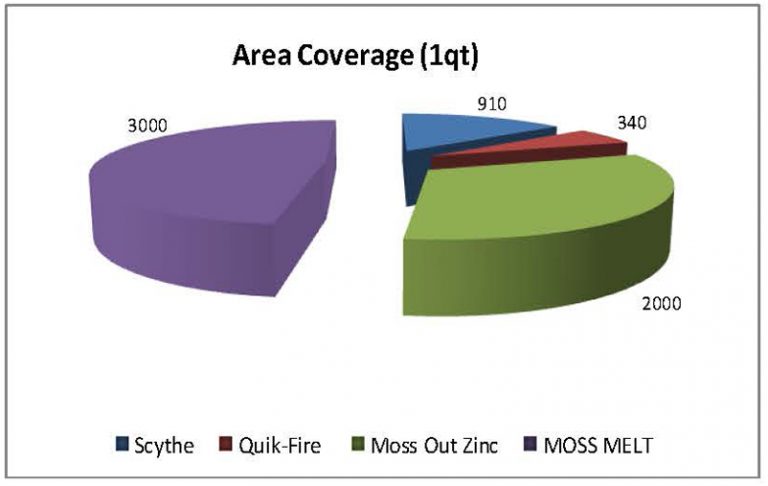 Area Coverage (1qt)

3000

910

340

2000

Scythe
Quik-Fire
Moss Out Zinc
MOSS MELT